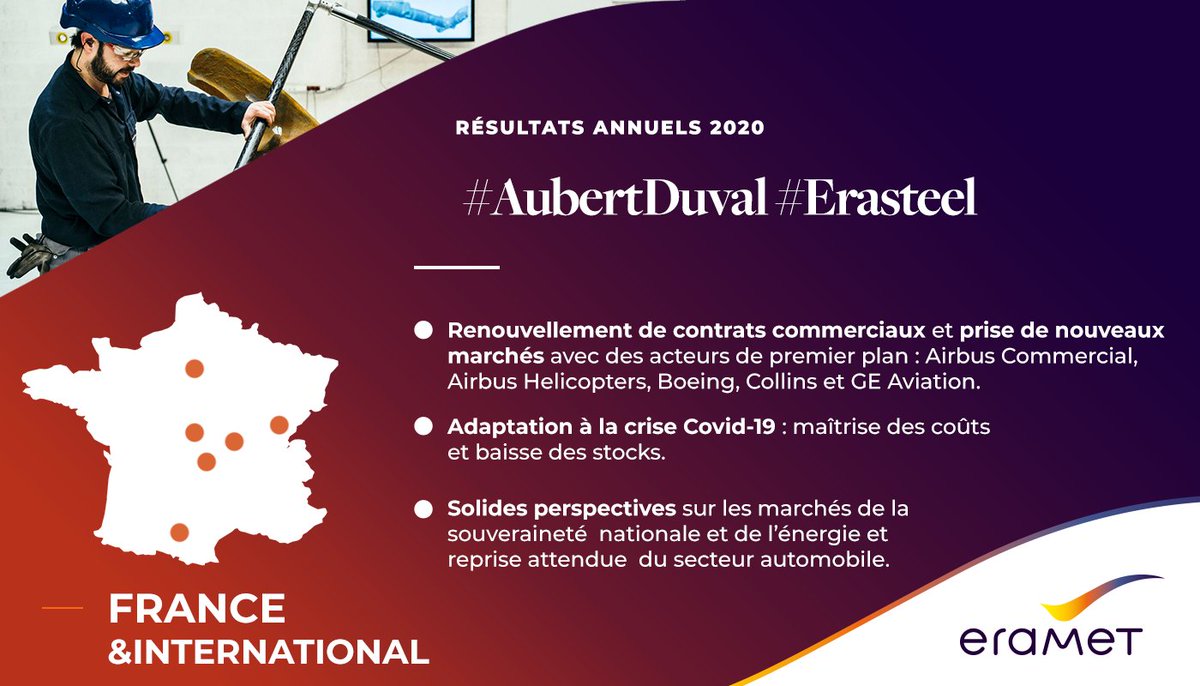 RÉSULTATS ANNUELS 2020

#AubertDuval #Erasteel

Renouvellement de contrats commerciaux et prise de nouveaux marchés avec des acteurs de premier plan : Airbus Commercial, Airbus Helicopters, Boeing, Collins et GE Aviation.

Adaptation à la crise Covid-19 : maîtrise des coûts et baisse des stocks.

Solides perspectives sur les marchés de la souveraineté nationale et de l'énergie et reprise attendue du secteur automobile.

FRANCE &INTERNATIONAL

eramet